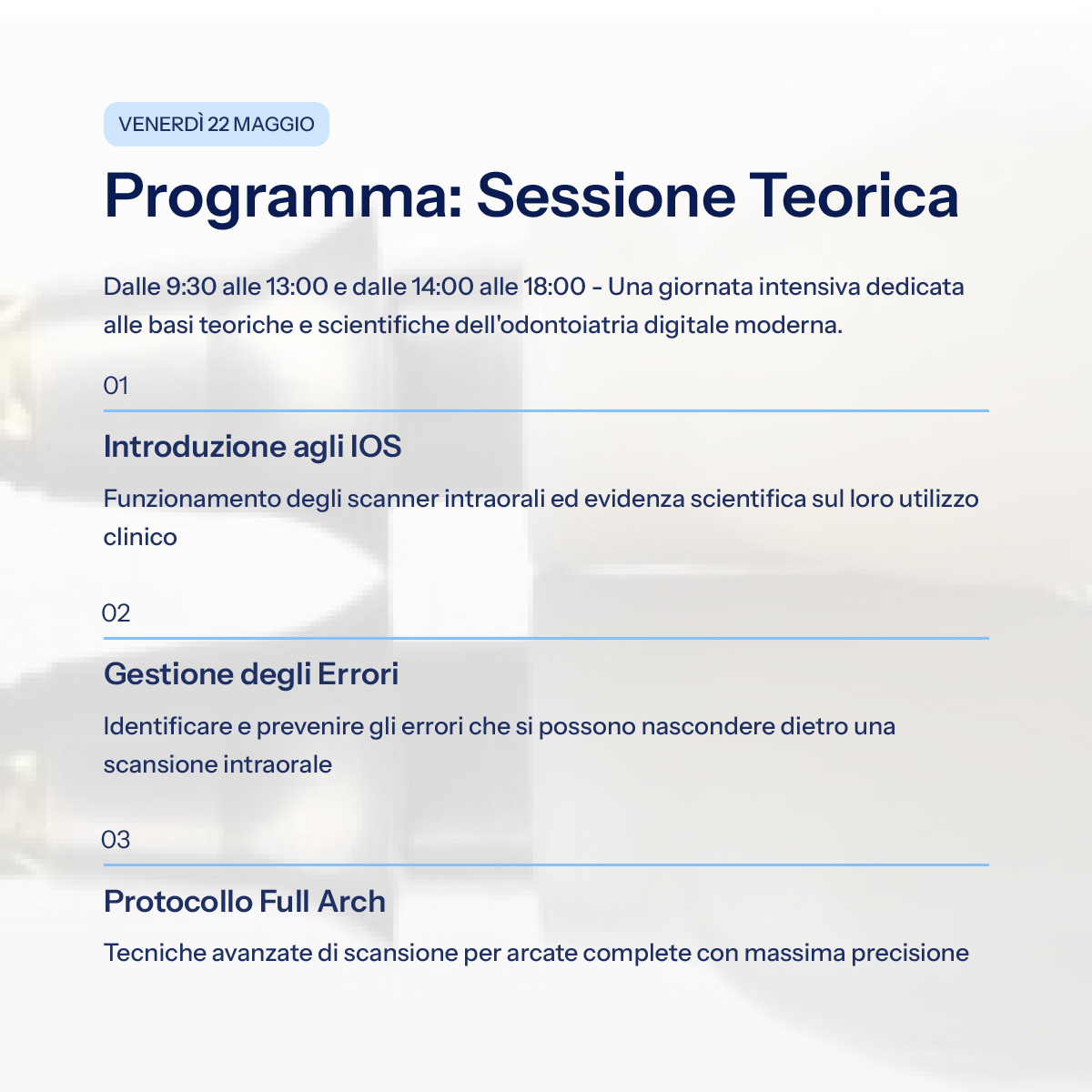 VENERDÌ 22 MAGGIO

Programma: Sessione Teorica

Dalle 9:30 alle 13:00 e dalle 14:00 alle 18:00 - Una giornata intensiva dedicata alle basi teoriche e scientifiche dell'odontoiatria digitale moderna.

01

Introduzione agli IOS

Funzionamento degli scanner intraorali ed evidenza scientifica sul loro utilizzo clinico

02

Gestione degli Errori

Identificare e prevenire gli errori che si possono nascondere dietro una scansione intraorale

03

Protocollo Full Arch

Tecniche avanzate di scansione per arcate complete con massima precisione